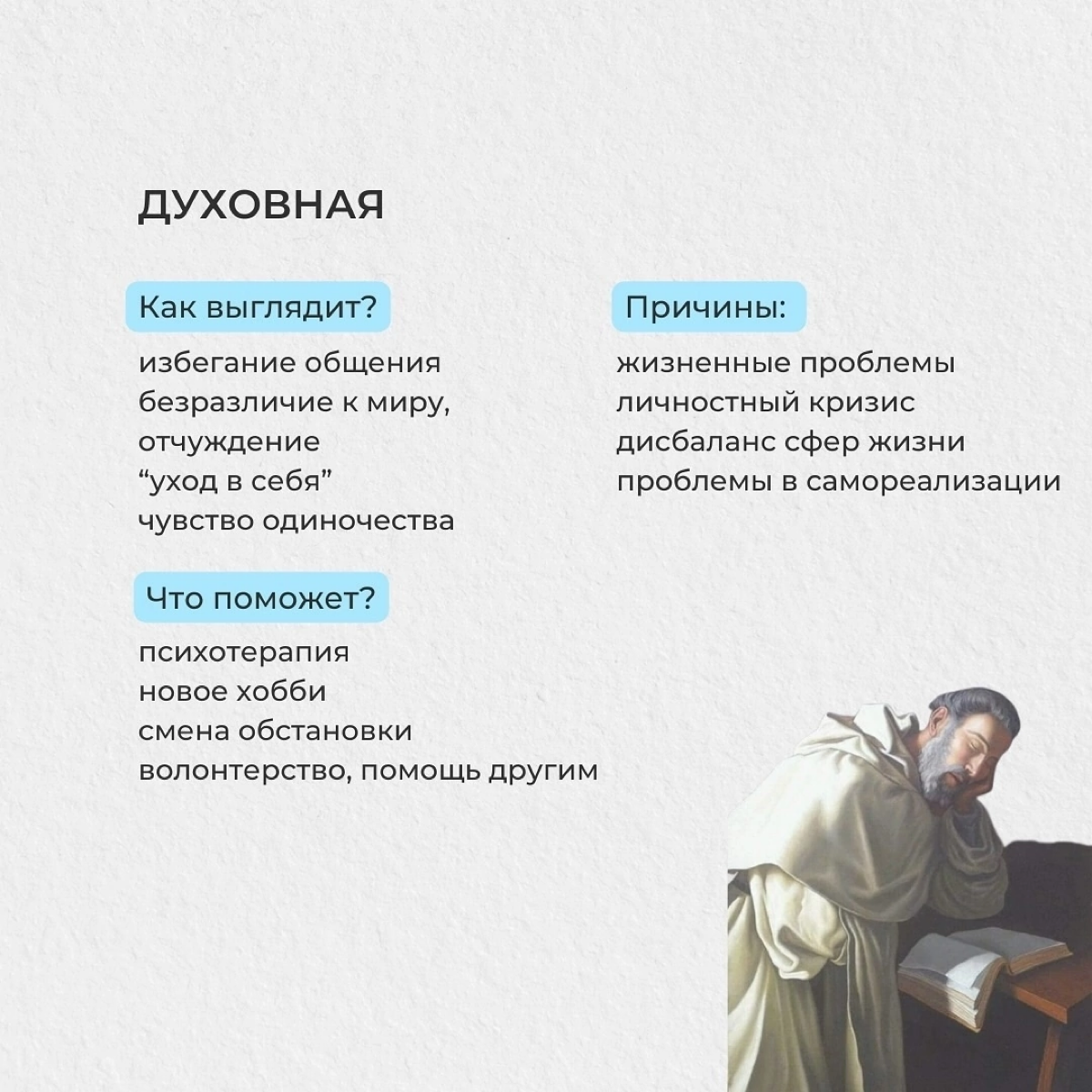 ДУХОВНАЯ

Как выглядит?

избегание общения
безразличие к миру,
отчуждение
“уход в себя”
чувство одиночества

Что поможет?

психотерапия
новое хобби
смена обстановки
волонтерство, помощь другим

Причины:

жизненные проблемы
личностный кризис
дисбаланс сфер жизни
проблемы в самореализации